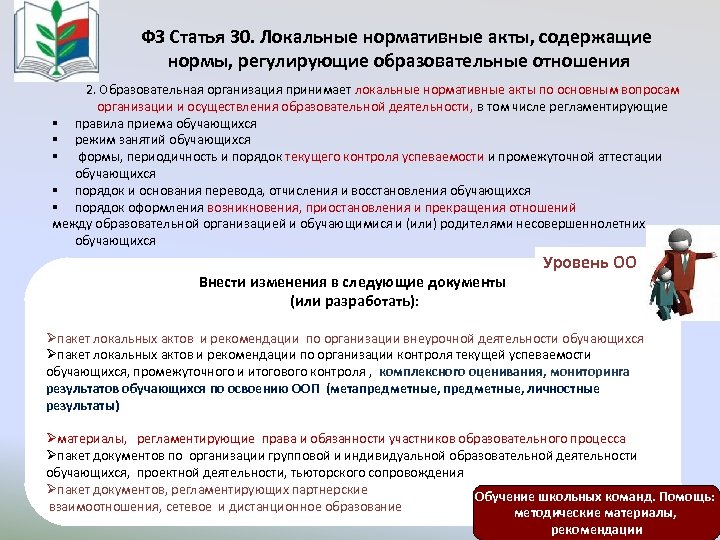 ФЗ Статья 30. Локальные нормативные акты, содержащие нормы, регулирующие образовательные отношения

2. Образовательная организация принимает локальные нормативные акты по основным вопросам организации и осуществления образовательной деятельности, в том числе регламентирующие

▪ правила приема обучающихся
▪ режим занятий обучающихся
▪ формы, периодичность и порядок текущего контроля успеваемости и промежуточной аттестации обучающихся
▪ порядок и основания перевода, отчисления и восстановления обучающихся
▪ порядок оформления возникновения, приостановления и прекращения отношений между образовательной организацией и обучающимися и (или) родителями несовершеннолетних обучающихся

Уровень ОО

Внести изменения в следующие документы (или разработать):

➢пакет локальных актов и рекомендации по организации внеурочной деятельности обучающихся
➢пакет локальных актов и рекомендации по организации контроля текущей успеваемости обучающихся, промежуточного и итогового контроля , комплексного оценивания, мониторинга результатов обучающихся по освоению ООП (метапредметные, предметные, личностные результаты)

➢материалы, регламентирующие права и обязанности участников образовательного процесса
➢пакет документов по организации групповой и индивидуальной образовательной деятельности обучающихся, проектной деятельности, тьюторского сопровождения
➢пакет документов, регламентирующих партнерские взаимоотношения, сетевое и дистанционное образование

Обучение школьных команд. Помощь: методические материалы, рекомендации